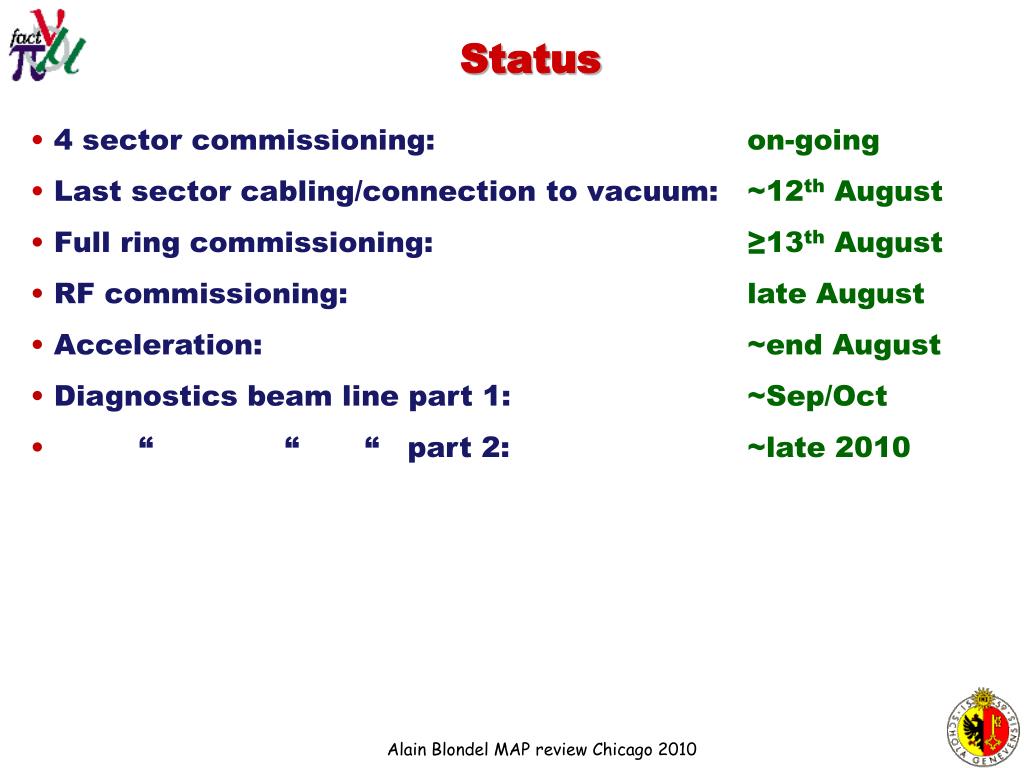 fact

Status

• 4 sector commissioning: on-going
• Last sector cabling/connection to vacuum: ~12$^{th}$ August
• Full ring commissioning: ≥13$^{th}$ August
• RF commissioning: late August
• Acceleration: ~end August
• Diagnostics beam line part 1: ~Sep/Oct
• “ “ “ part 2: ~late 2010

Alain Blondel MAP review Chicago 2010

SCHOLA GENEVENSIS